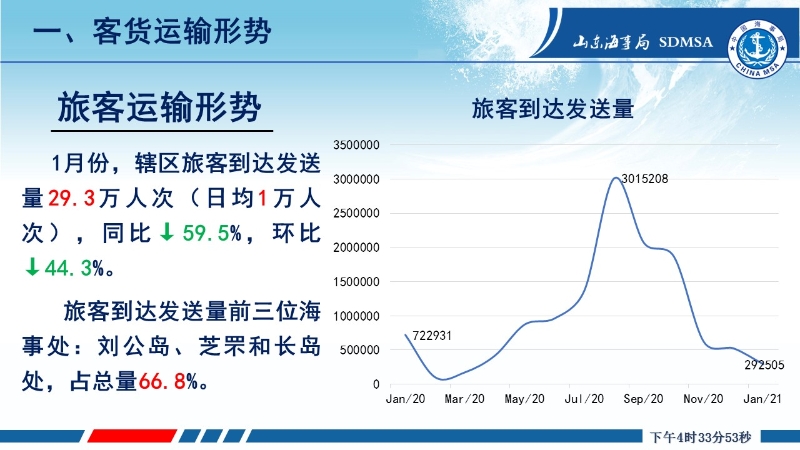 一、客货运输形势

山东海事局 SDMSA

中国海事局
CHINA MSA

旅客运输形势

1月份，辖区旅客到达发送量29.3万人次（日均1万人次），同比↓59.5%，环比↓44.3%。

旅客到达发送量前三位海事处：刘公岛、芝罘和长岛处，占总量66.8%。

旅客到达发送量

3500000
3000000
2500000
2000000
1500000
1000000
500000
0

722931
3015208
292505

Jan/20 Mar/20 May/20 Jul/20 Sep/20 Nov/20 Jan/21

下午4时33分53秒